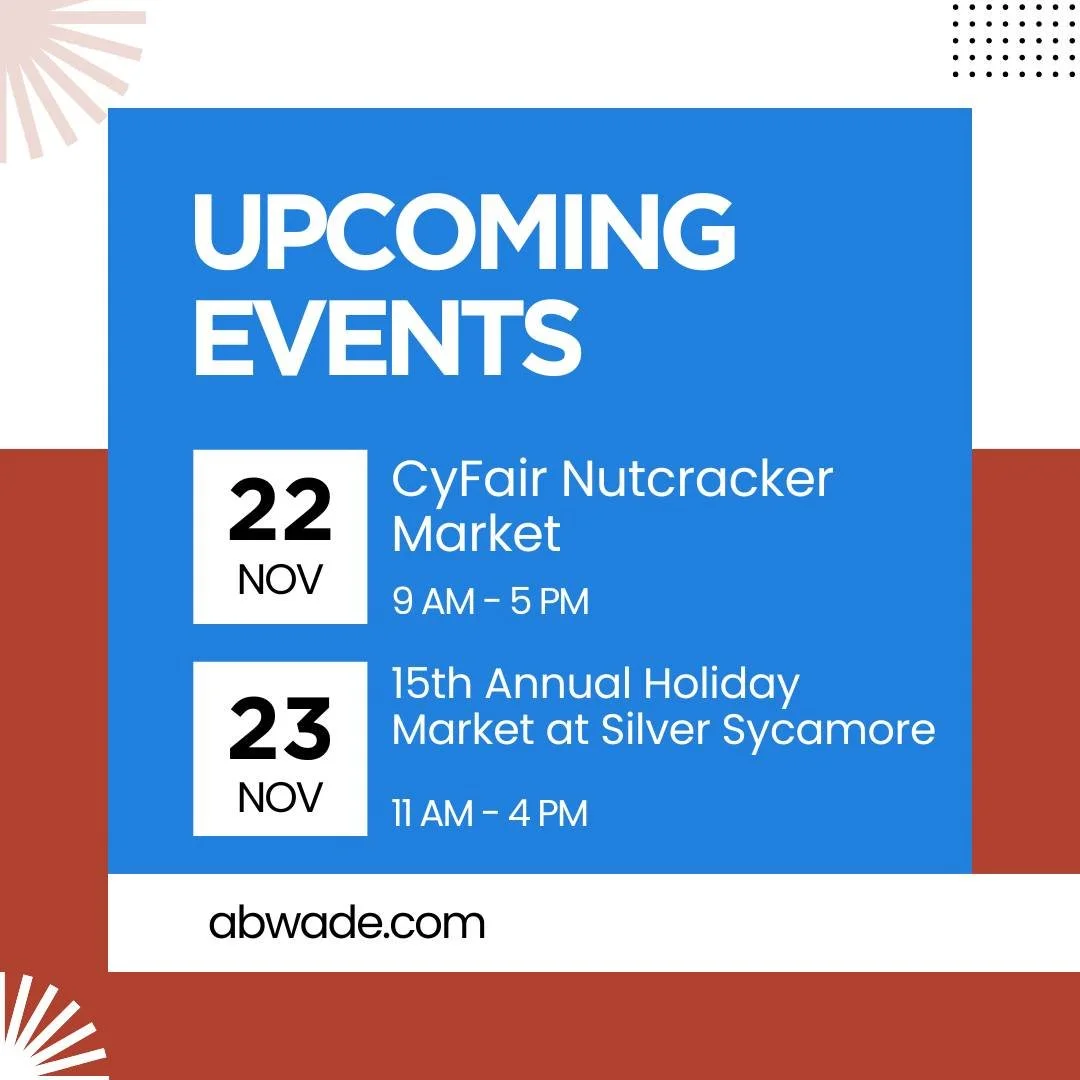 UPCOMING EVENTS

22 NOV

CyFair Nutcracker Market

9 AM - 5 PM

23 NOV

15th Annual Holiday Market at Silver Sycamore

11 AM - 4 PM

abwade.com